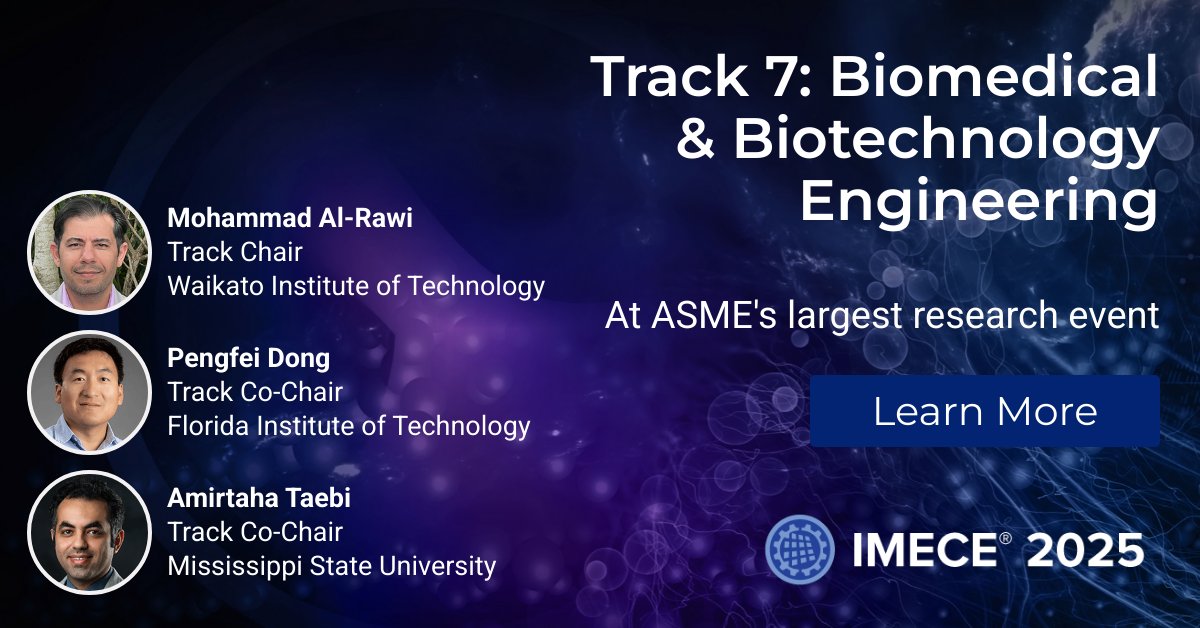 Track 7: Biomedical & Biotechnology Engineering

Mohammad Al-Rawi
Track Chair
Waikato Institute of Technology

Pengfei Dong
Track Co-Chair
Florida Institute of Technology

Amirtaha Taebi
Track Co-Chair
Mississippi State University

At ASME's largest research event

Learn More

IMECE® 2025